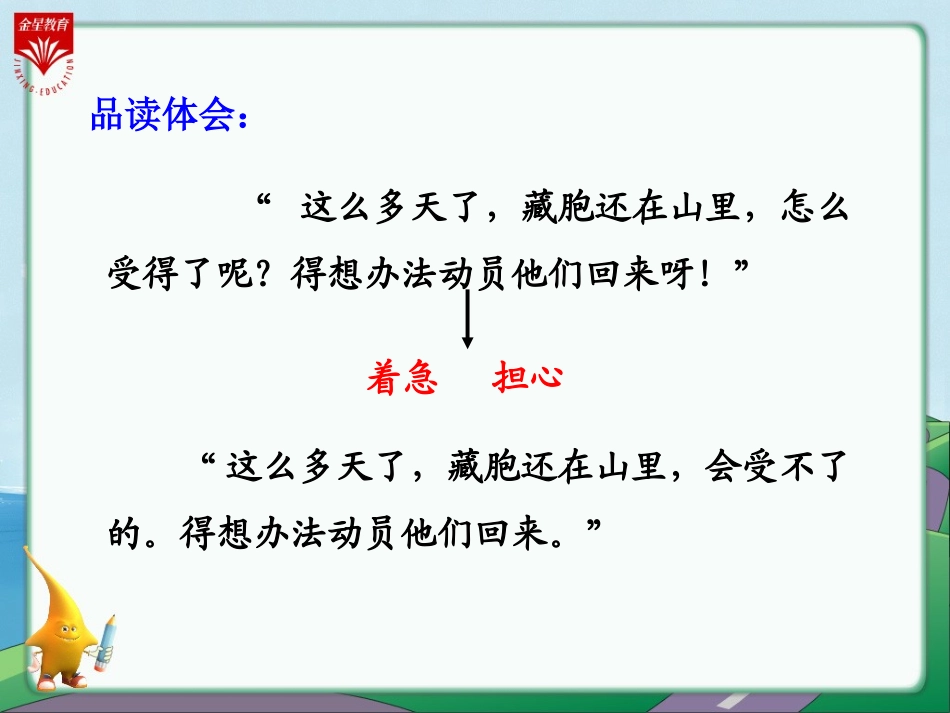 金星教育
JINXING·EDUCATION

品读体会：

“ 这么多天了，藏胞还在山里，怎么受得了呢？得想办法动员他们回来呀！”

着急　担心

“这么多天了，藏胞还在山里，会受不了的。得想办法动员他们回来。”